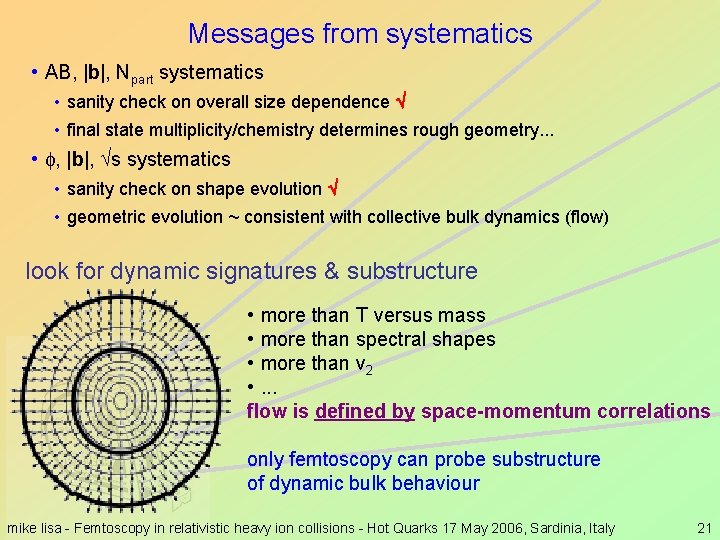 Messages from systematics

• AB, |**b**|, $N_{part}$ systematics
  • sanity check on overall size dependence √
  • final state multiplicity/chemistry determines rough geometry...
• $\phi$, |**b**|, $\sqrt{s}$ systematics
  • sanity check on shape evolution √
  • geometric evolution ~ consistent with collective bulk dynamics (flow)

look for dynamic signatures & substructure

• more than T versus mass
• more than spectral shapes
• more than $v_2$
• ...

flow is defined by space-momentum correlations

only femtoscopy can probe substructure of dynamic bulk behaviour

mike lisa - Femtoscopy in relativistic heavy ion collisions - Hot Quarks 17 May 2006, Sardinia, Italy 21